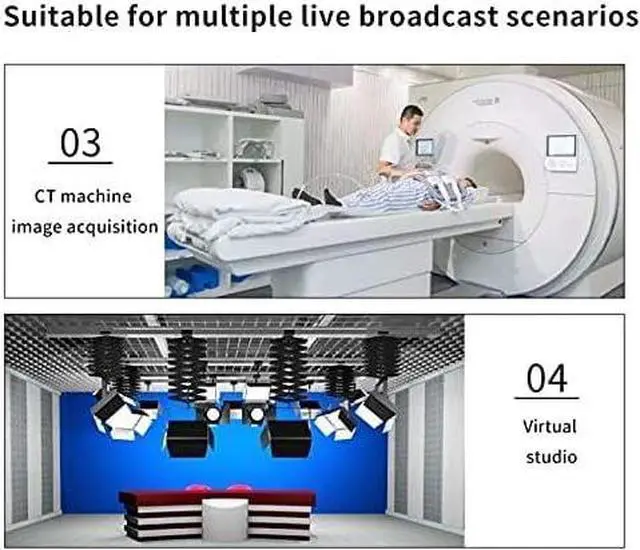 Suitable for multiple live broadcast scenarios

03

CT machine image acquisition

04

Virtual studio